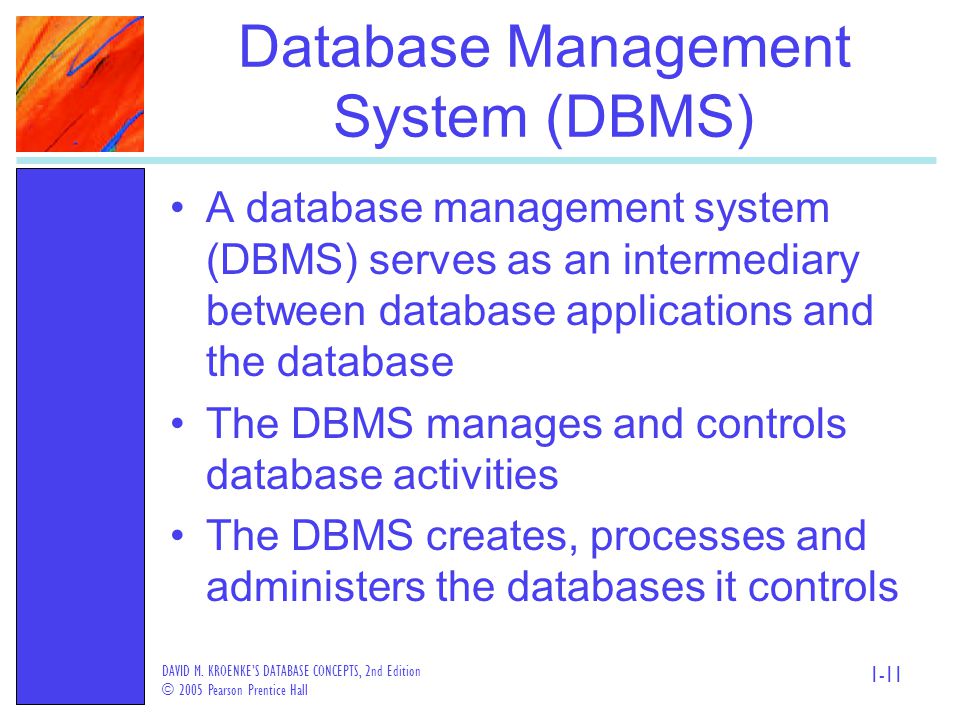 Database Management System (DBMS)

• A database management system (DBMS) serves as an intermediary between database applications and the database

• The DBMS manages and controls database activities

• The DBMS creates, processes and administers the databases it controls

DAVID M. KROENKE'S DATABASE CONCEPTS, 2nd Edition
© 2005 Pearson Prentice Hall

1-11